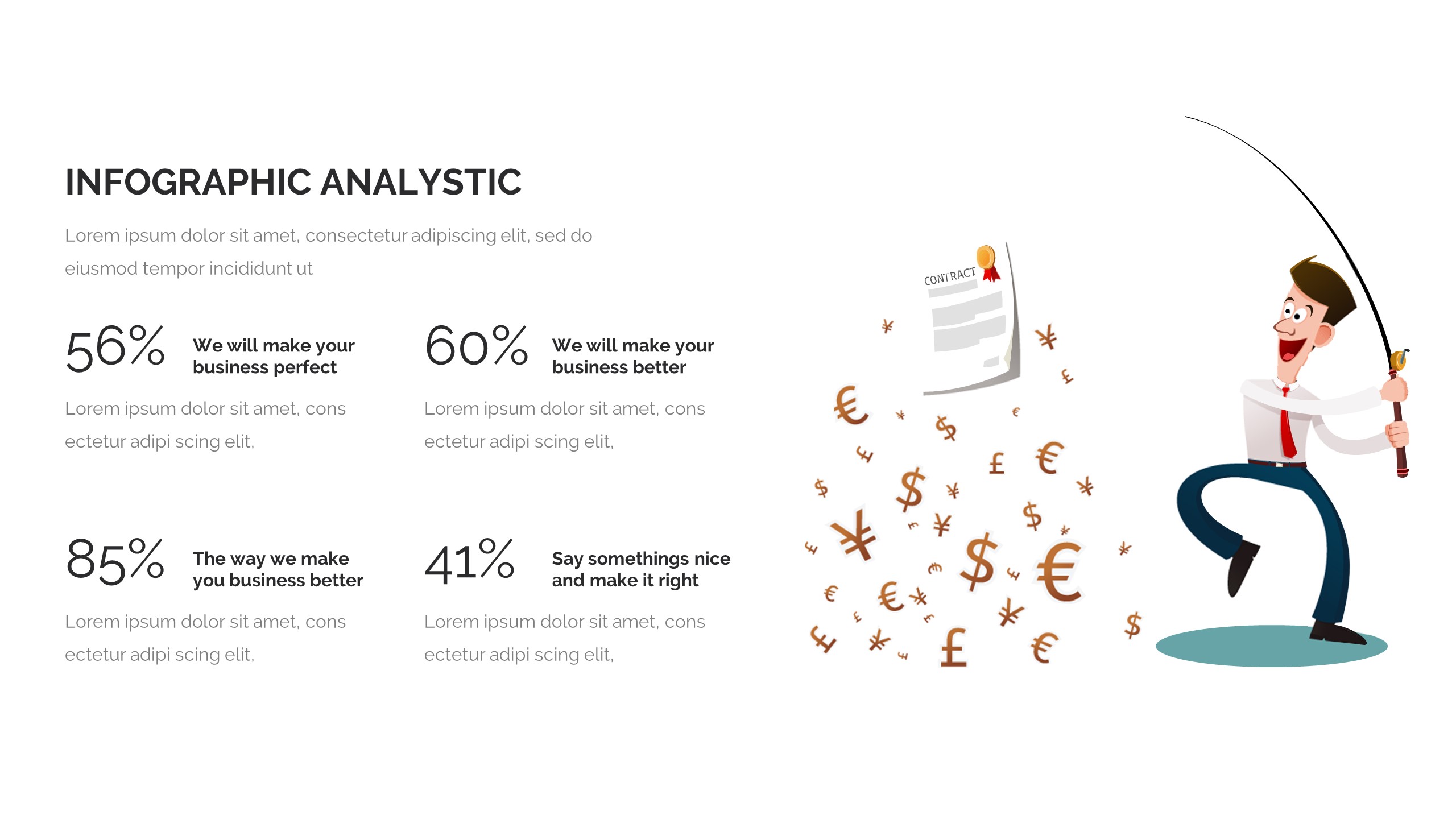 INFOGRAPHIC ANALYSTIC

Lorem ipsum dolor sit amet, consectetur adipiscing elit, sed do eiusmod tempor incididunt ut

56% We will make your business perfect

Lorem ipsum dolor sit amet, cons ectetur adipi scing elit,

60% We will make your business better

Lorem ipsum dolor sit amet, cons ectetur adipi scing elit,

85% The way we make you business better

Lorem ipsum dolor sit amet, cons ectetur adipi scing elit,

41% Say somethings nice and make it right

Lorem ipsum dolor sit amet, cons ectetur adipi scing elit,

CONTRACT